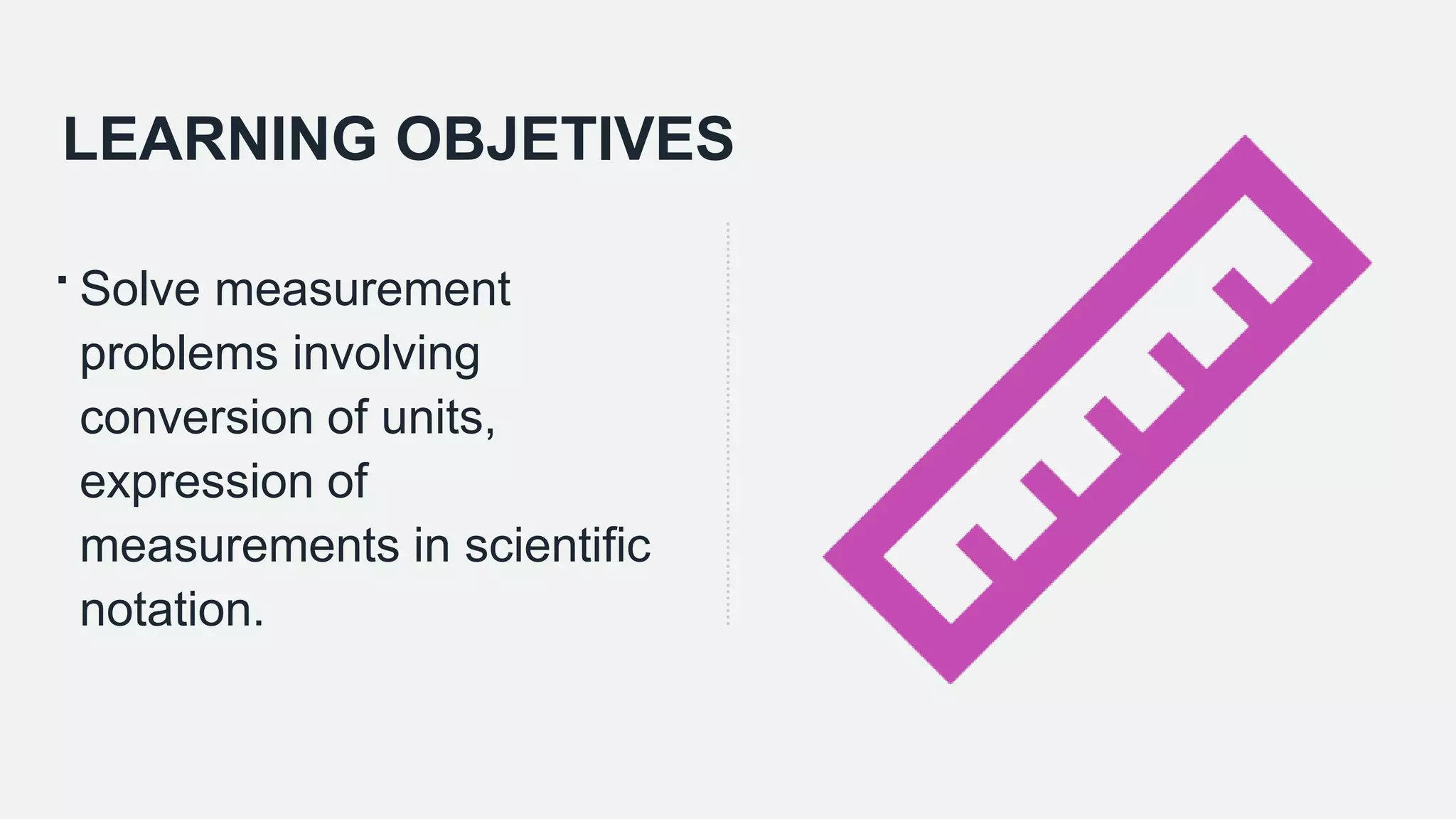 LEARNING OBJETIVES

▪ Solve measurement problems involving conversion of units, expression of measurements in scientific notation.